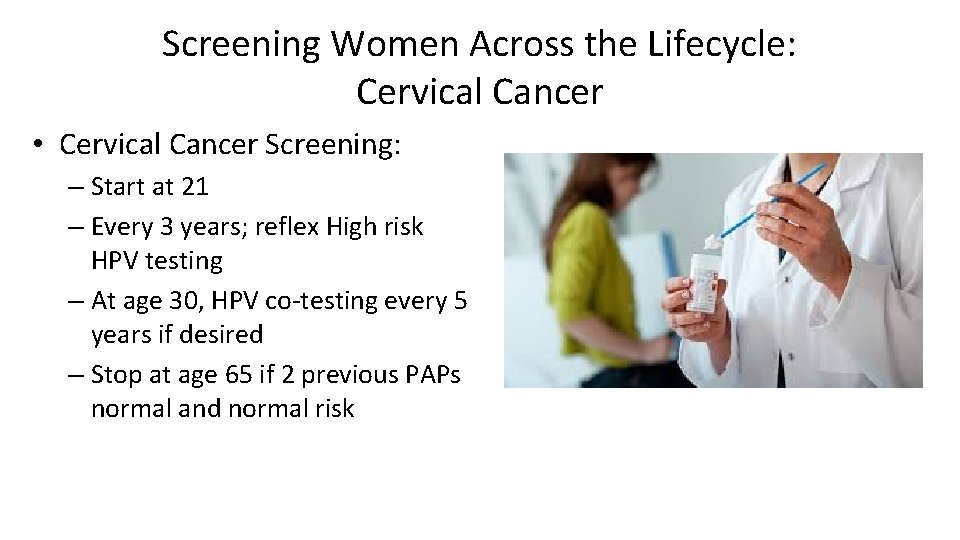 Screening Women Across the Lifecycle: Cervical Cancer

• Cervical Cancer Screening:
– Start at 21
– Every 3 years; reflex High risk HPV testing
– At age 30, HPV co-testing every 5 years if desired
– Stop at age 65 if 2 previous PAPs normal and normal risk